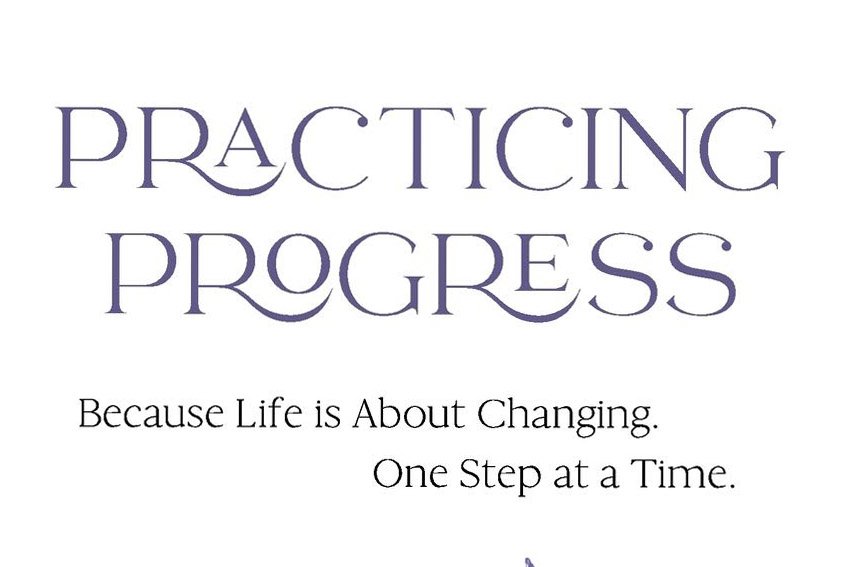 PRACTICING PROGRESS

Because Life is About Changing. One Step at a Time.